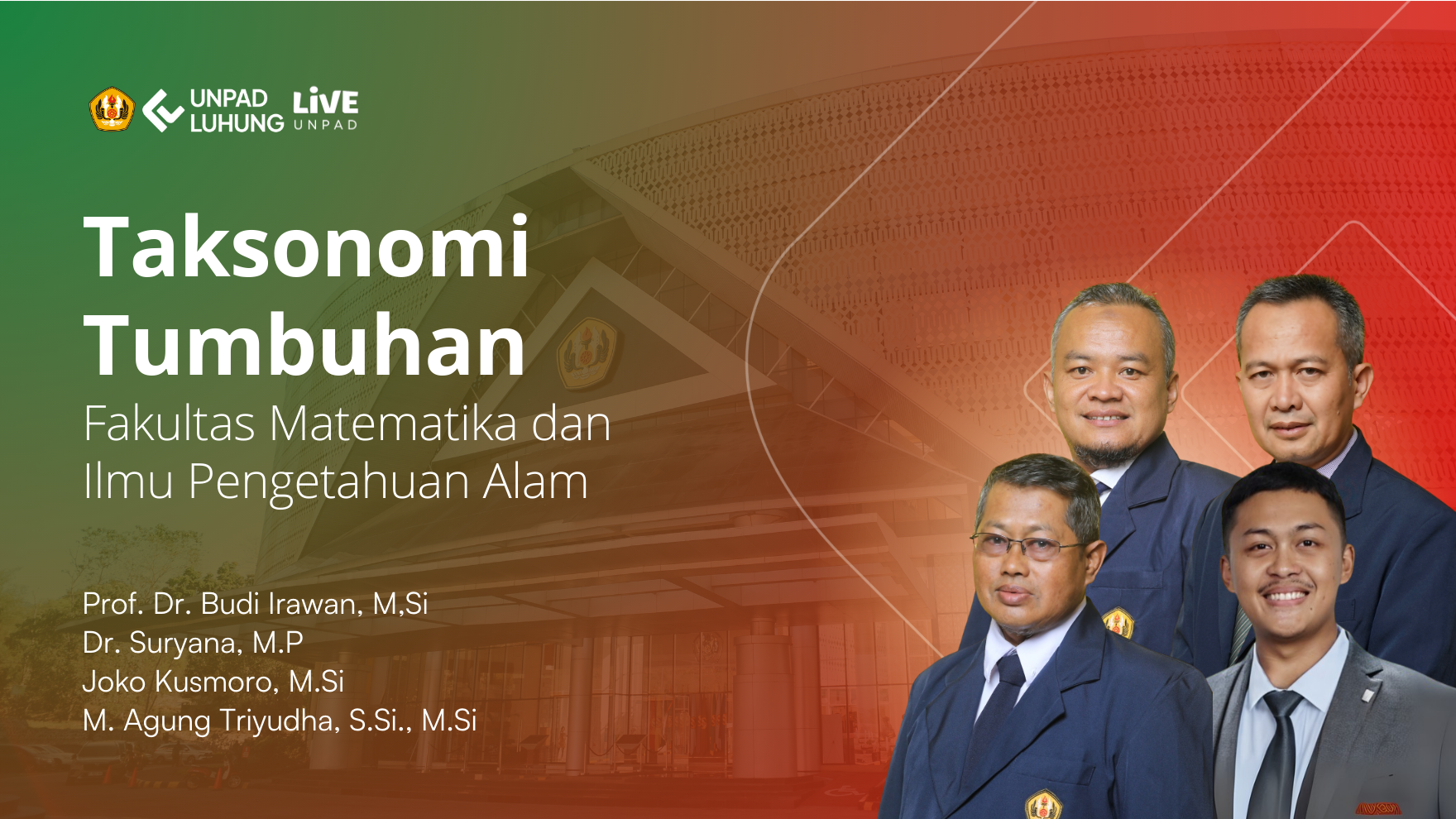 UNPAD LUHUNG LiVE UNPAD

Taksonomi Tumbuhan

Fakultas Matematika dan Ilmu Pengetahuan Alam

Prof. Dr. Budi Irawan, M,Si
Dr. Suryana, M.P
Joko Kusmoro, M.Si
M. Agung Triyudha, S.Si., M.Si